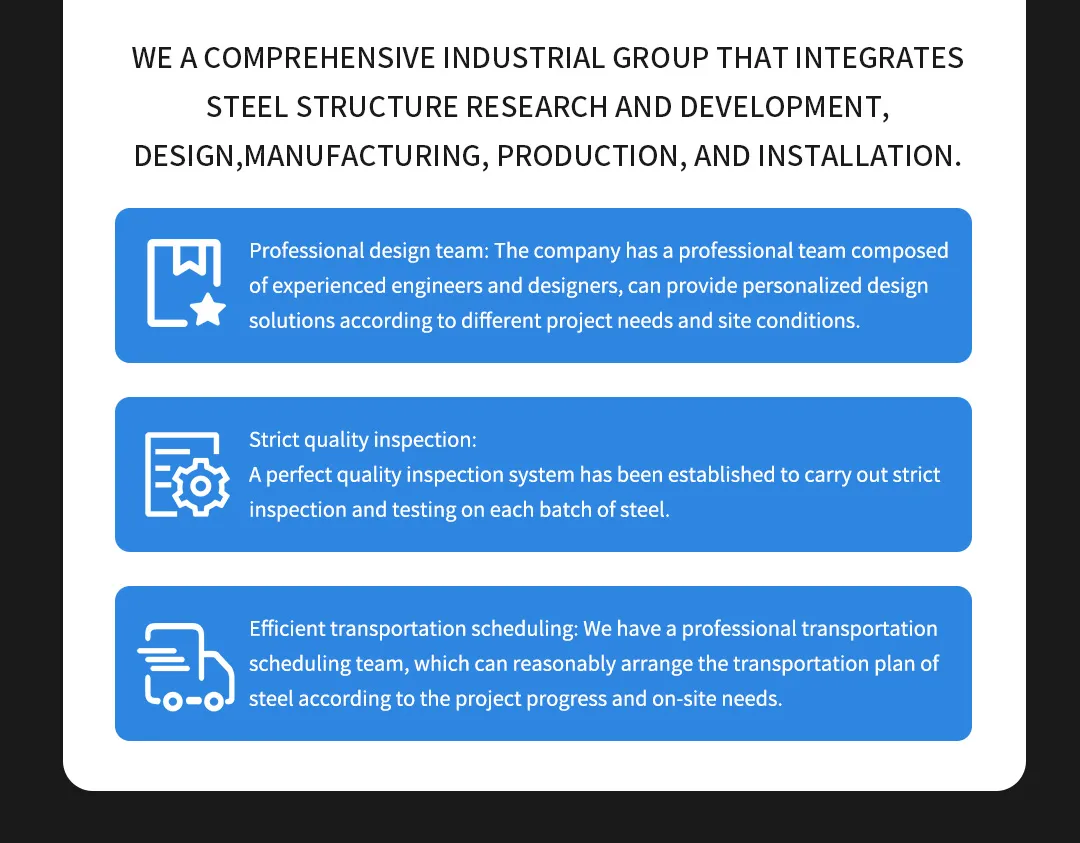 WE A COMPREHENSIVE INDUSTRIAL GROUP THAT INTEGRATES STEEL STRUCTURE RESEARCH AND DEVELOPMENT, DESIGN,MANUFACTURING, PRODUCTION, AND INSTALLATION.

Professional design team: The company has a professional team composed of experienced engineers and designers, can provide personalized design solutions according to different project needs and site conditions.

Strict quality inspection:
A perfect quality inspection system has been established to carry out strict inspection and testing on each batch of steel.

Efficient transportation scheduling: We have a professional transportation scheduling team, which can reasonably arrange the transportation plan of steel according to the project progress and on-site needs.